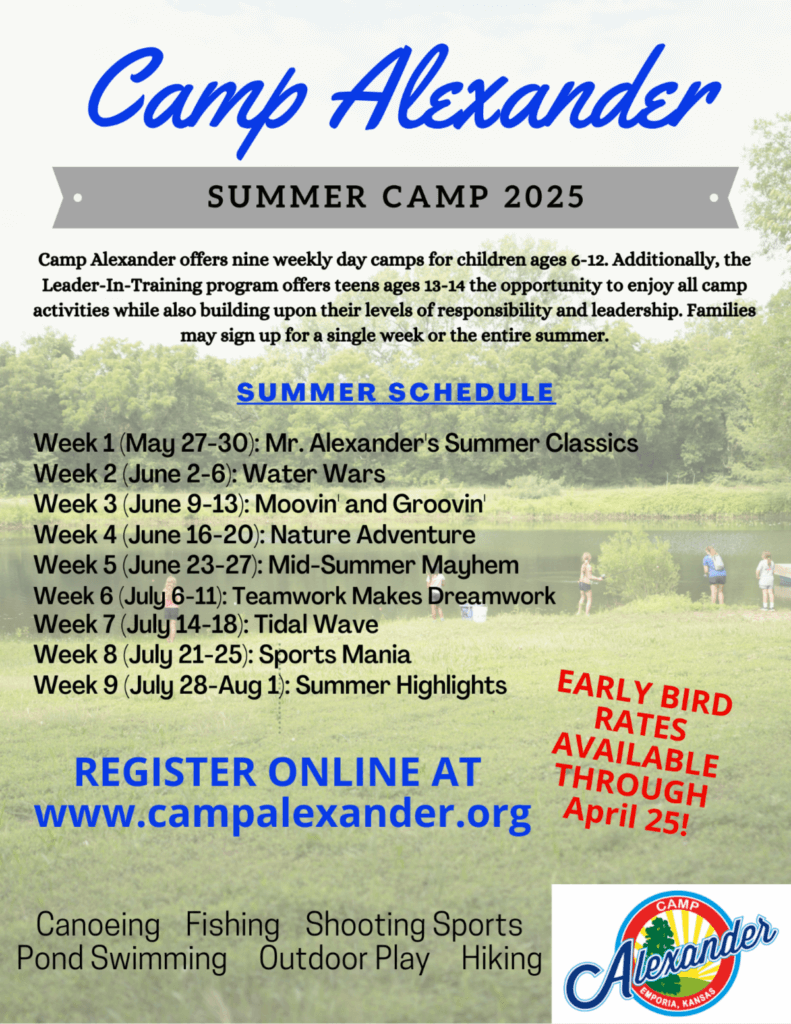 Camp Alexander

SUMMER CAMP 2025

Camp Alexander offers nine weekly day camps for children ages 6-12. Additionally, the Leader-In-Training program offers teens ages 13-14 the opportunity to enjoy all camp activities while also building upon their levels of responsibility and leadership. Families may sign up for a single week or the entire summer.

SUMMER SCHEDULE

Week 1 (May 27-30): Mr. Alexander's Summer Classics
Week 2 (June 2-6): Water Wars
Week 3 (June 9-13): Moovin' and Groovin'
Week 4 (June 16-20): Nature Adventure
Week 5 (June 23-27): Mid-Summer Mayhem
Week 6 (July 6-11): Teamwork Makes Dreamwork
Week 7 (July 14-18): Tidal Wave
Week 8 (July 21-25): Sports Mania
Week 9 (July 28-Aug 1): Summer Highlights

EARLY BIRD RATES AVAILABLE THROUGH April 25!

REGISTER ONLINE AT www.campalexander.org

Canoeing Fishing Shooting Sports
Pond Swimming Outdoor Play Hiking

CAMP Alexander EMPORIA, KANSAS